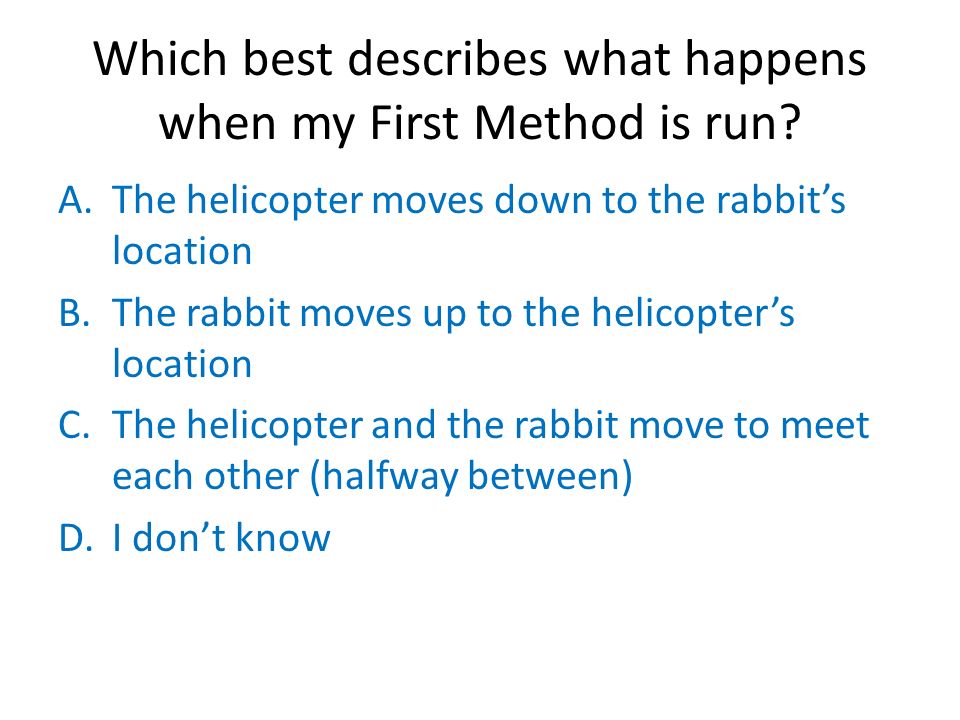 Which best describes what happens when my First Method is run?

A. The helicopter moves down to the rabbit’s location

B. The rabbit moves up to the helicopter’s location

C. The helicopter and the rabbit move to meet each other (halfway between)

D. I don’t know